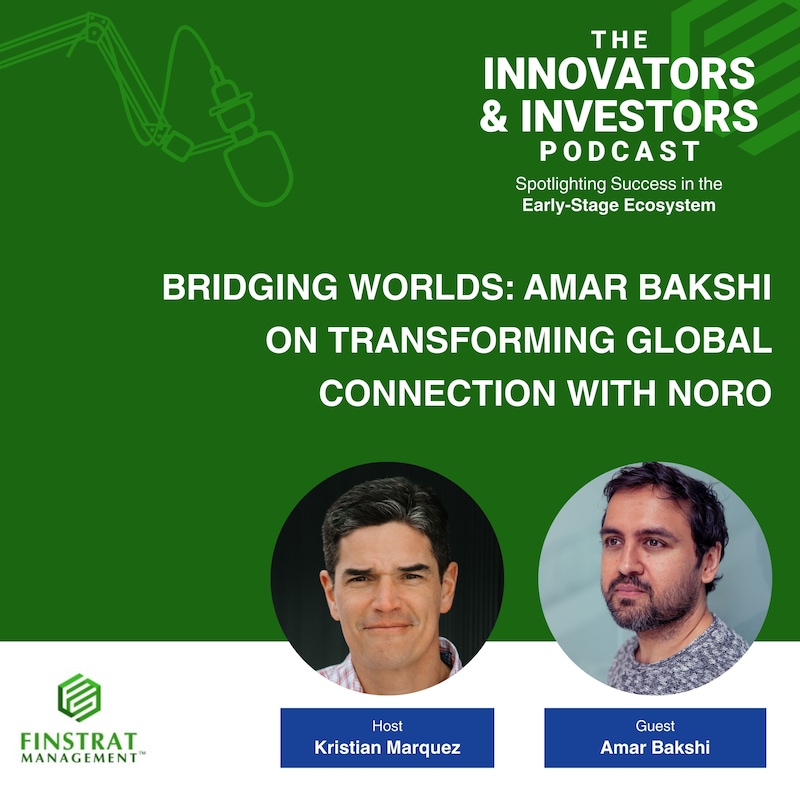 THE
INNOVATORS
& INVESTORS
PODCAST
Spotlighting Success in the
Early-Stage Ecosystem

BRIDGING WORLDS: AMAR BAKSHI ON TRANSFORMING GLOBAL CONNECTION WITH NORO

FINSTRAT
MANAGEMENT™

Host
Kristian Marquez

Guest
Amar Bakshi